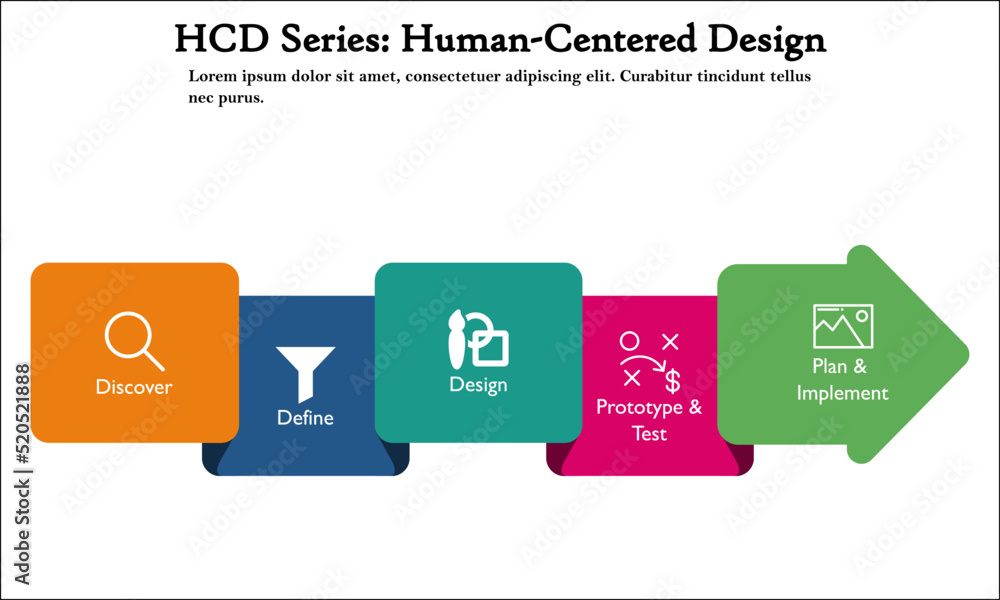 HCD Series: Human-Centered Design

Lorem ipsum dolor sit amet, consectetuer adipiscing elit. Curabitur tincidunt tellus nec purus.

Discover

Define

Design

Prototype & Test

Plan & Implement

Adobe Stock | #520521888